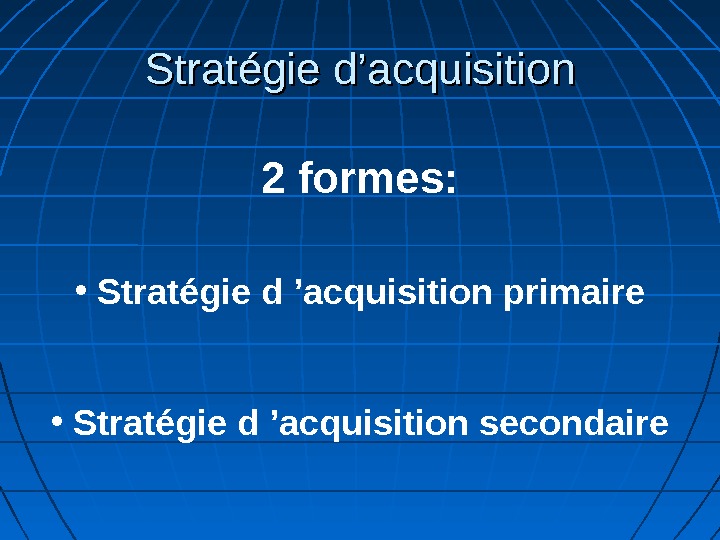 Stratégie d’acquisition

2 formes:

• Stratégie d ’acquisition primaire

• Stratégie d ’acquisition secondaire